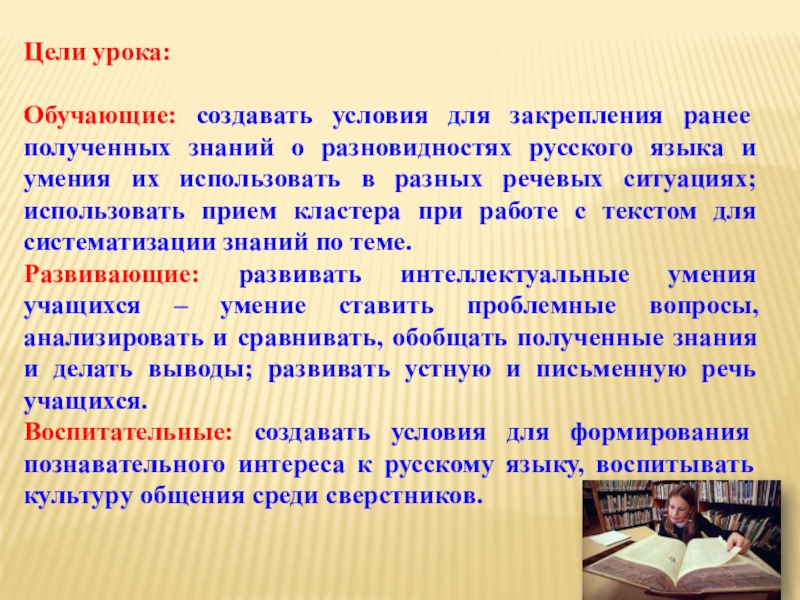 Цели урока:

Обучающие: создавать условия для закрепления ранее полученных знаний о разновидностях русского языка и умения их использовать в разных речевых ситуациях; использовать прием кластера при работе с текстом для систематизации знаний по теме.
Развивающие: развивать интеллектуальные умения учащихся – умение ставить проблемные вопросы, анализировать и сравнивать, обобщать полученные знания и делать выводы; развивать устную и письменную речь учащихся.
Воспитательные: создавать условия для формирования познавательного интереса к русскому языку, воспитывать культуру общения среди сверстников.